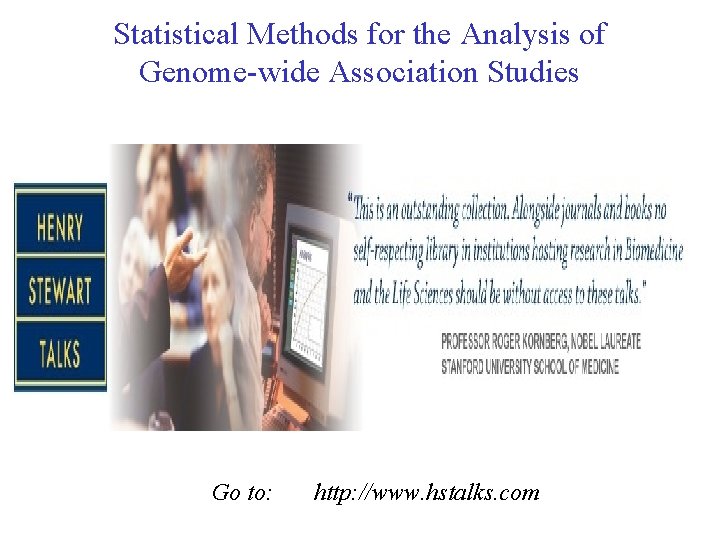 Statistical Methods for the Analysis of Genome-wide Association Studies

HENRY
STEWART
TALKS

"This is an outstanding collection. Alongside journals and books no self-respecting library in institutions hosting research in Biomedicine and the Life Sciences should be without access to these talks."

PROFESSOR ROGER KORNBERG, NOBEL LAUREATE
STANFORD UNIVERSITY SCHOOL OF MEDICINE

Go to: http://www.hstalks.com